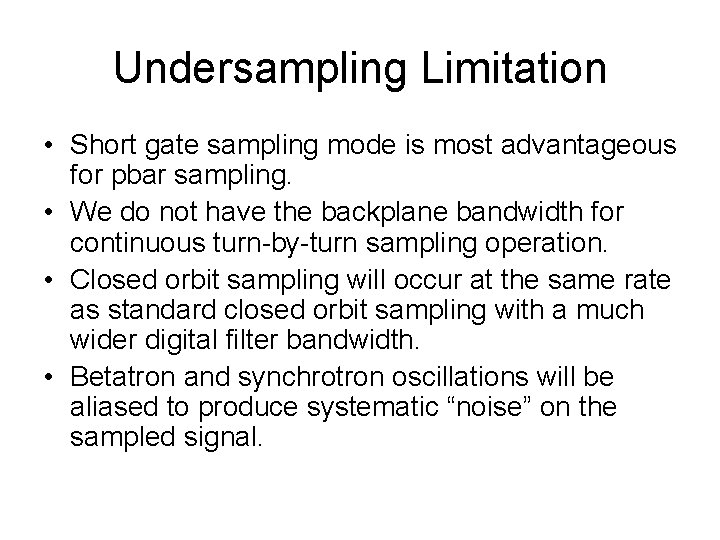 Undersampling Limitation

• Short gate sampling mode is most advantageous for pbar sampling.
• We do not have the backplane bandwidth for continuous turn-by-turn sampling operation.
• Closed orbit sampling will occur at the same rate as standard closed orbit sampling with a much wider digital filter bandwidth.
• Betatron and synchrotron oscillations will be aliased to produce systematic “noise” on the sampled signal.